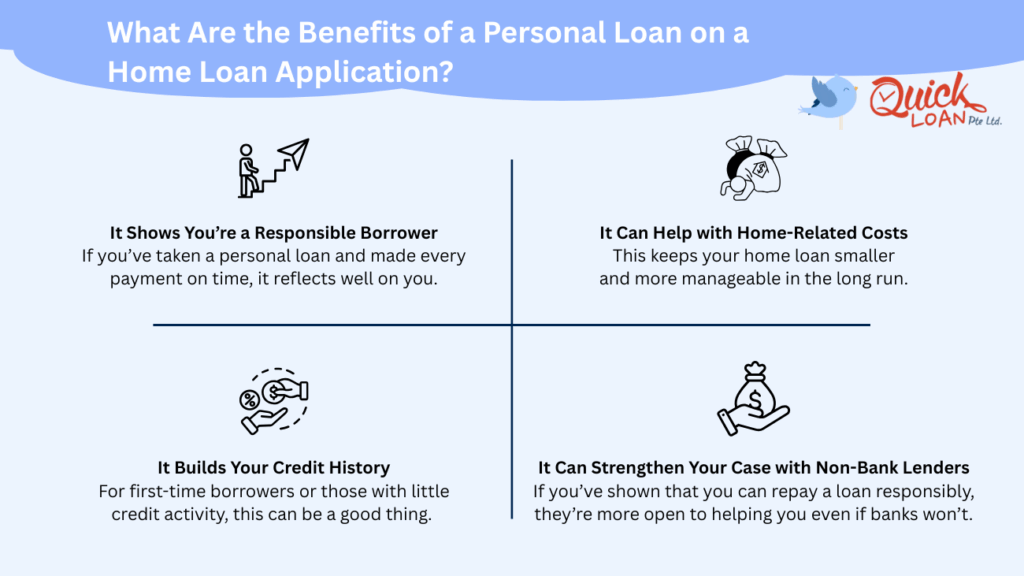 What Are the Benefits of a Personal Loan on a Home Loan Application?

Quick LOAN Pte Ltd.

It Shows You're a Responsible Borrower
If you've taken a personal loan and made every payment on time, it reflects well on you.

It Can Help with Home-Related Costs
This keeps your home loan smaller and more manageable in the long run.

It Builds Your Credit History
For first-time borrowers or those with little credit activity, this can be a good thing.

It Can Strengthen Your Case with Non-Bank Lenders
If you've shown that you can repay a loan responsibly, they're more open to helping you even if banks won't.